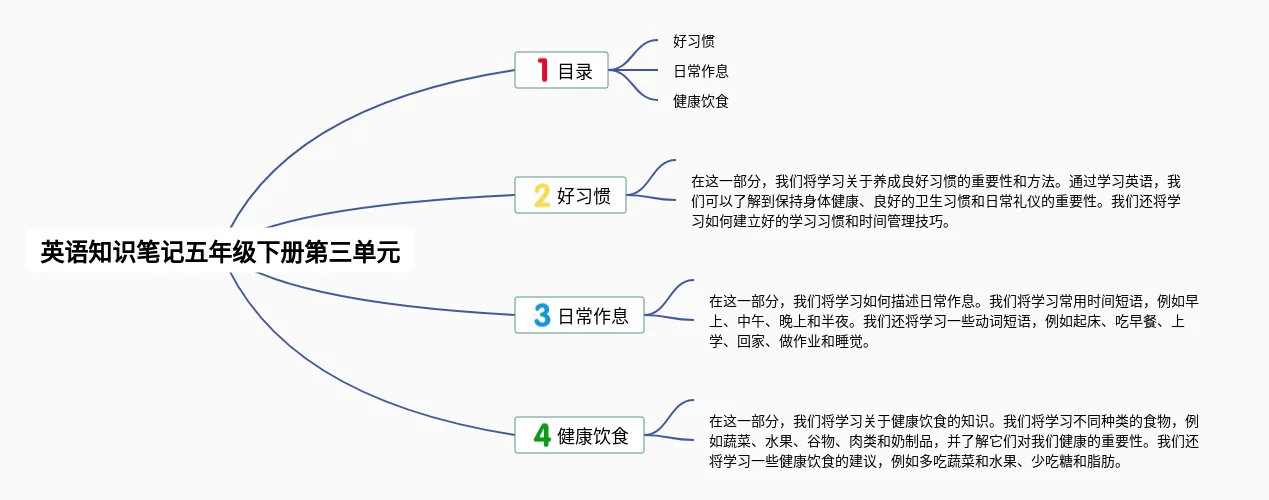 英语知识笔记五年级下册第三单元

1 目录

好习惯

日常作息

健康饮食

2 好习惯

在这一部分，我们将学习关于养成良好习惯的重要性和方法。通过学习英语，我们可以了解到保持身体健康、良好的卫生习惯和日常礼仪的重要性。我们还将学习如何建立好的学习习惯和时间管理技巧。

3 日常作息

在这一部分，我们将学习如何描述日常作息。我们将学习常用时间短语，例如早上、中午、晚上和半夜。我们还将学习一些动词短语，例如起床、吃早餐、上学、回家、做作业和睡觉。

4 健康饮食

在这一部分，我们将学习关于健康饮食的知识。我们将学习不同种类的食物，例如蔬菜、水果、谷物、肉类和奶制品，并了解它们对我们健康的重要性。我们还将学习一些健康饮食的建议，例如多吃蔬菜和水果、少吃糖和脂肪。